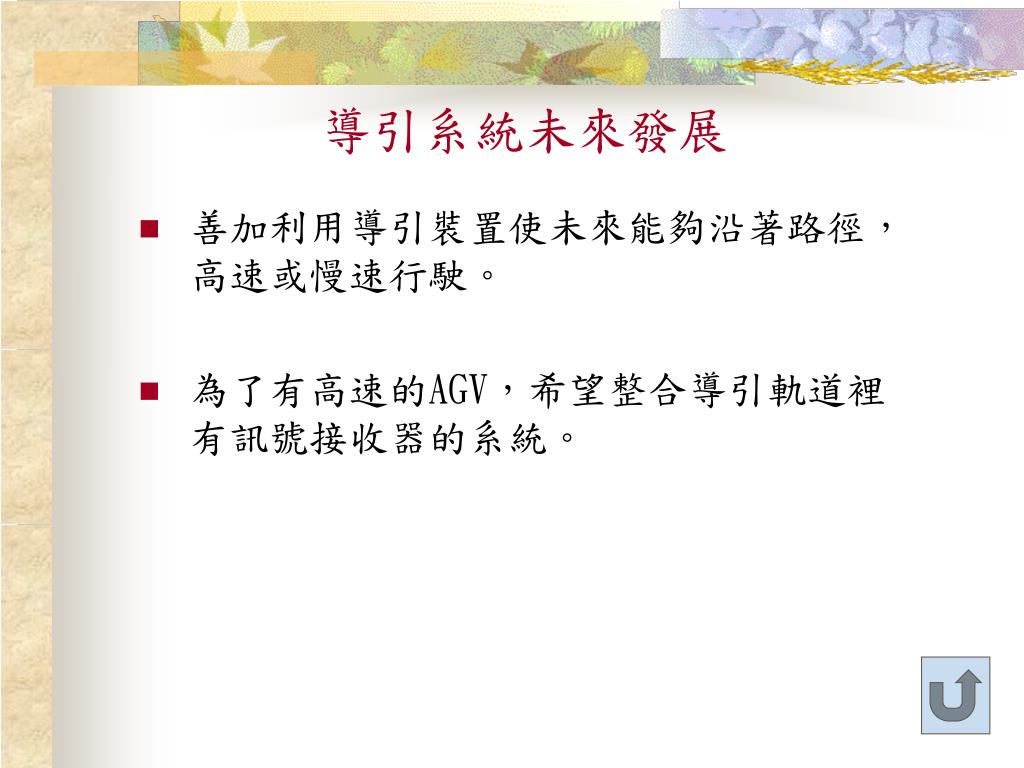 導引系統未來發展

■ 善加利用導引裝置使未來能夠沿著路徑，高速或慢速行駛。

■ 為了有高速的AGV，希望整合導引軌道裡有訊號接收器的系統。